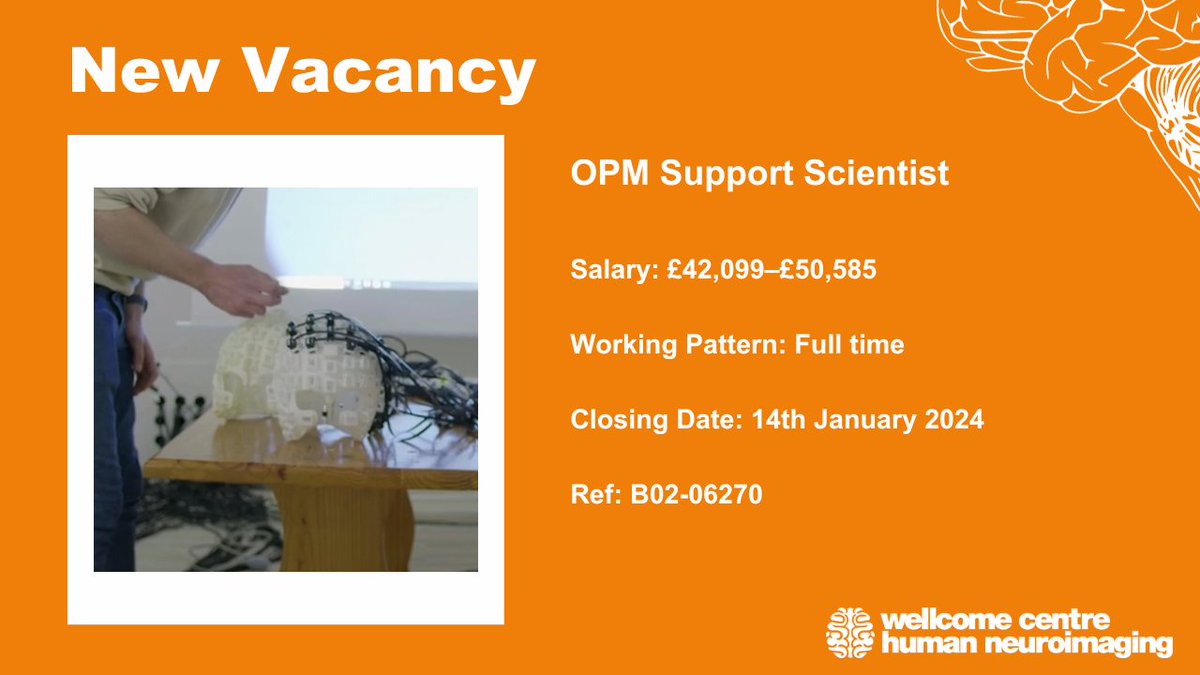 New Vacancy

OPM Support Scientist

Salary: £42,099–£50,585

Working Pattern: Full time

Closing Date: 14th January 2024

Ref: B02-06270

wellcome centre human neuroimaging